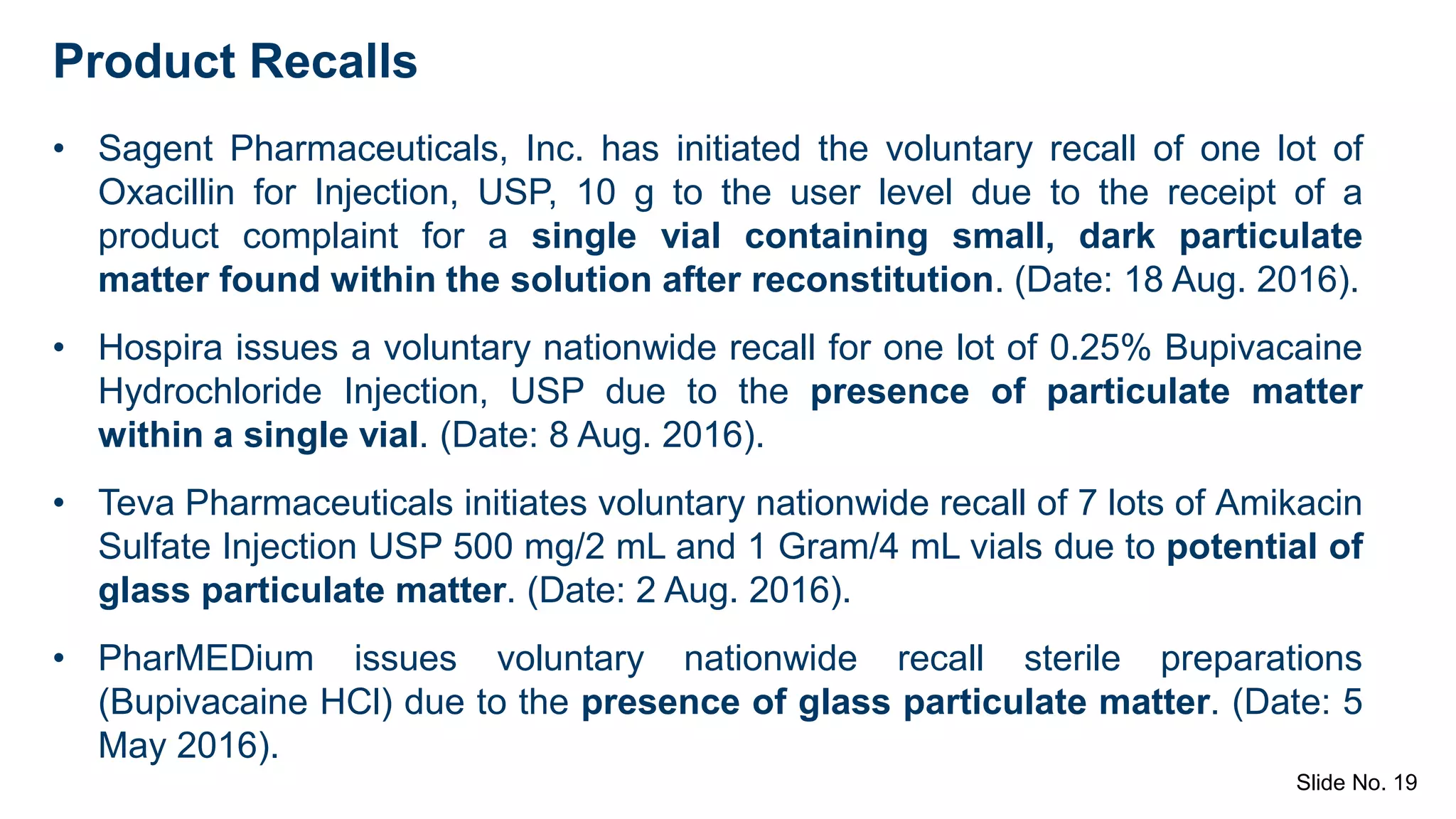 Product Recalls

• Sagent Pharmaceuticals, Inc. has initiated the voluntary recall of one lot of Oxacillin for Injection, USP, 10 g to the user level due to the receipt of a product complaint for a single vial containing small, dark particulate matter found within the solution after reconstitution. (Date: 18 Aug. 2016).

• Hospira issues a voluntary nationwide recall for one lot of 0.25% Bupivacaine Hydrochloride Injection, USP due to the presence of particulate matter within a single vial. (Date: 8 Aug. 2016).

• Teva Pharmaceuticals initiates voluntary nationwide recall of 7 lots of Amikacin Sulfate Injection USP 500 mg/2 mL and 1 Gram/4 mL vials due to potential of glass particulate matter. (Date: 2 Aug. 2016).

• PharMEDium issues voluntary nationwide recall sterile preparations (Bupivacaine HCl) due to the presence of glass particulate matter. (Date: 5 May 2016).

Slide No. 19